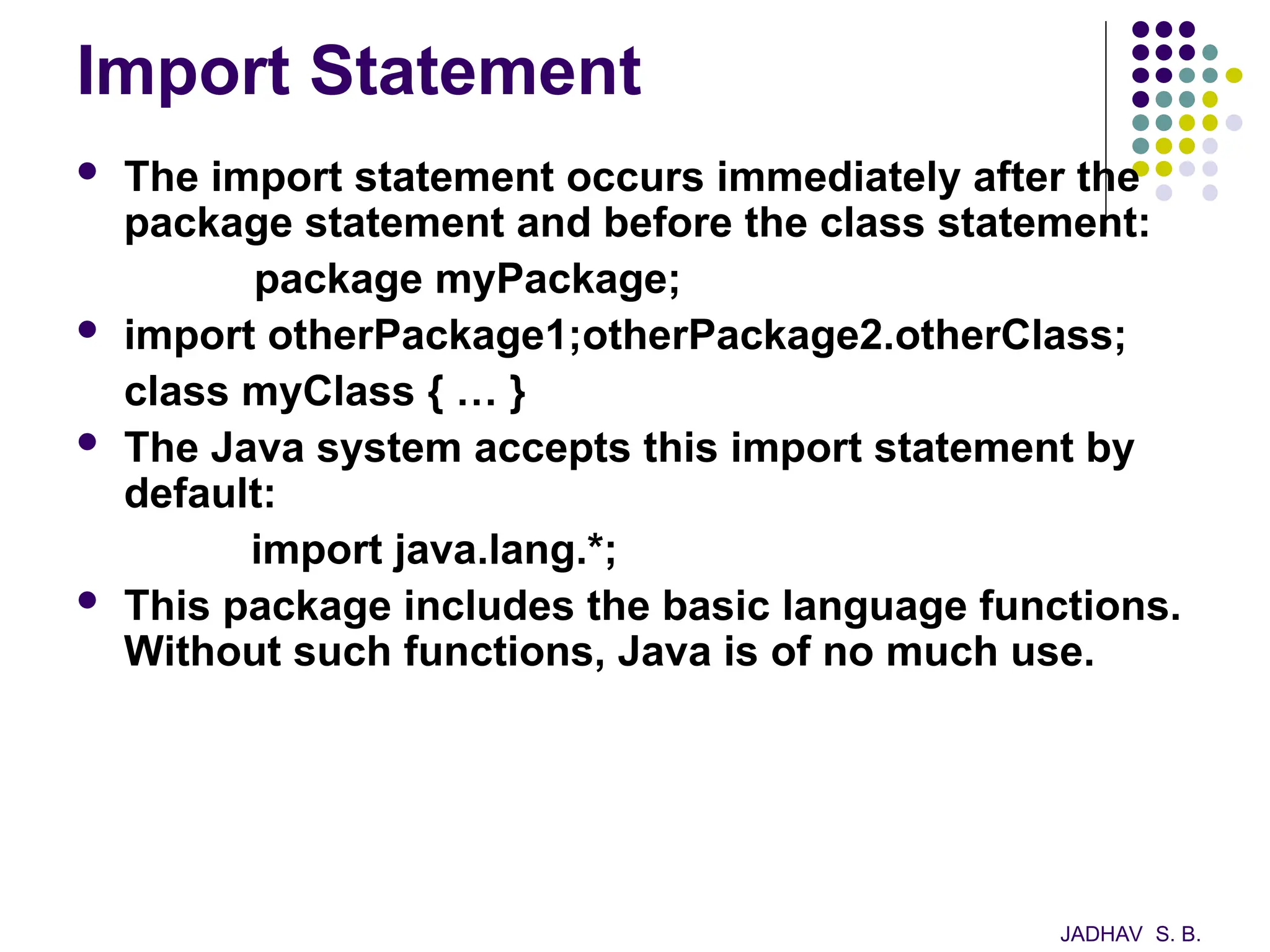 Import Statement

- The import statement occurs immediately after the package statement and before the class statement:

package myPackage;

- import otherPackage1;otherPackage2.otherClass;

class myClass { … }

- The Java system accepts this import statement by default:

import java.lang.*;

- This package includes the basic language functions. Without such functions, Java is of no much use.

JADHAV S. B.